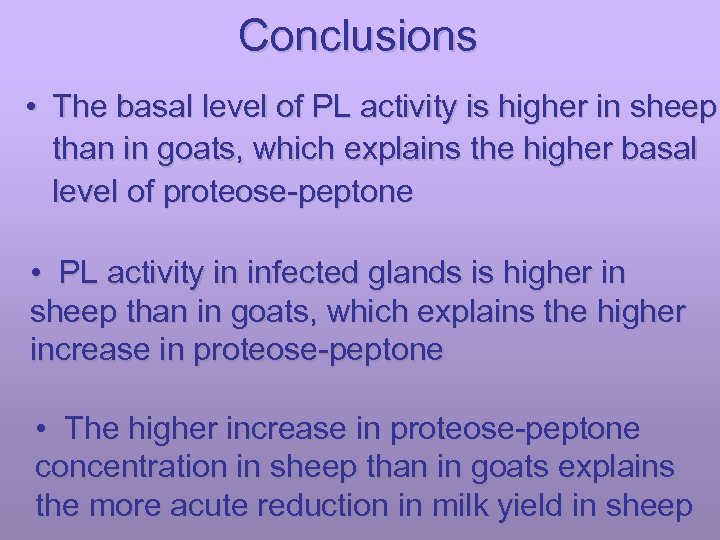 Conclusions

• The basal level of PL activity is higher in sheep than in goats, which explains the higher basal level of proteose-peptone

• PL activity in infected glands is higher in sheep than in goats, which explains the higher increase in proteose-peptone

• The higher increase in proteose-peptone concentration in sheep than in goats explains the more acute reduction in milk yield in sheep